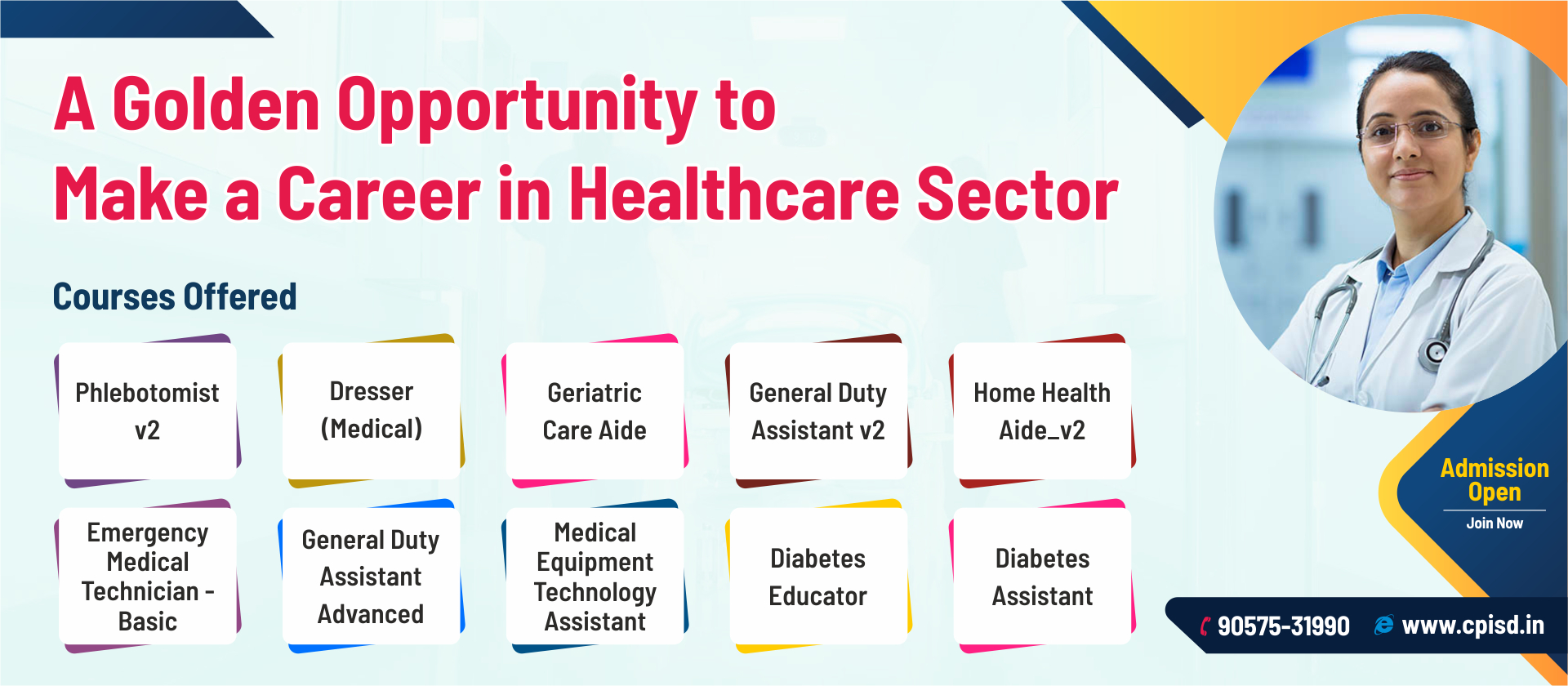 A Golden Opportunity to Make a Career in Healthcare Sector

Courses Offered

Phlebotomist v2

Dresser (Medical)

Geriatric Care Aide

General Duty Assistant v2

Home Health Aide_v2

Emergency Medical Technician - Basic

General Duty Assistant Advanced

Medical Equipment Technology Assistant

Diabetes Educator

Diabetes Assistant

Admission Open

Join Now

90575-31990 www.cpisd.in